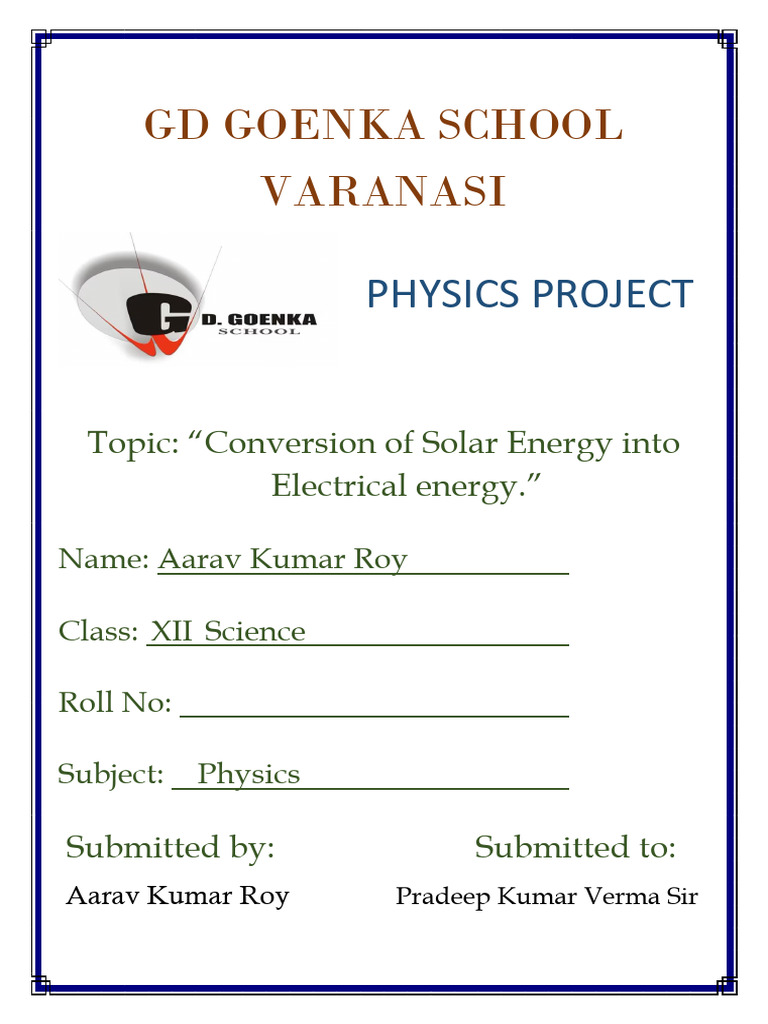 GD GOENKA SCHOOL VARANASI

GD. GOENKA SCHOOL

PHYSICS PROJECT

Topic: “Conversion of Solar Energy into Electrical energy.”

Name: Aarav Kumar Roy

Class: XII Science

Roll No:

Subject: Physics

Submitted by:

Aarav Kumar Roy

Submitted to:

Pradeep Kumar Verma Sir